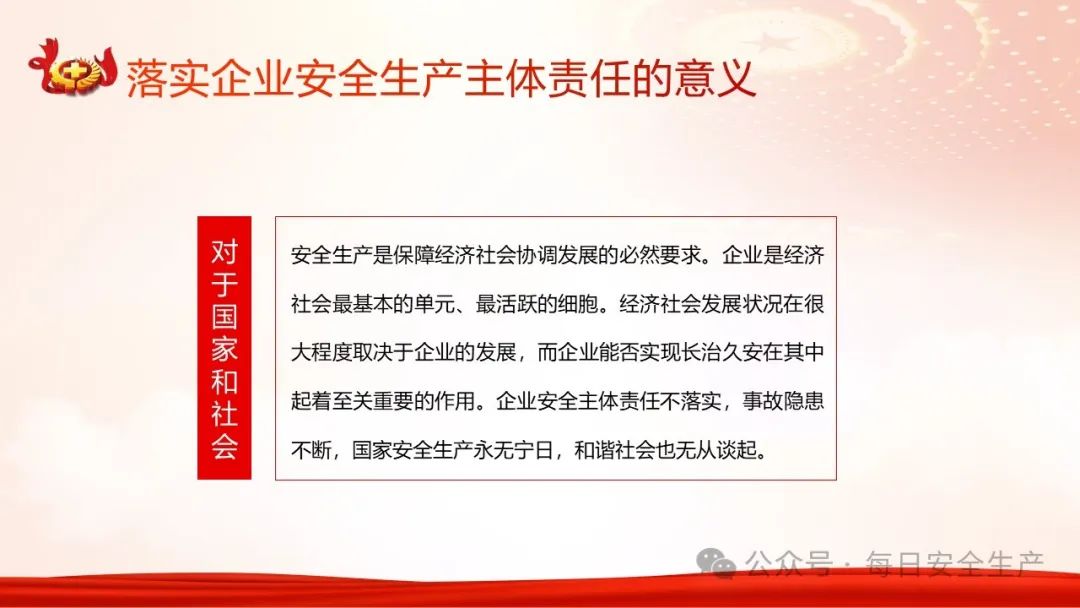 落实企业安全生产主体责任的意义

对于国家和社会

安全生产是保障经济社会协调发展的必然要求。企业是经济社会最基本的单元、最活跃的细胞。经济社会发展状况在很大程度取决于企业的发展，而企业能否实现长治久安在其中起着至关重要的作用。企业安全主体责任不落实，事故隐患不断，国家安全生产永无宁日，和谐社会也无从谈起。

公众号 · 每日安全生产